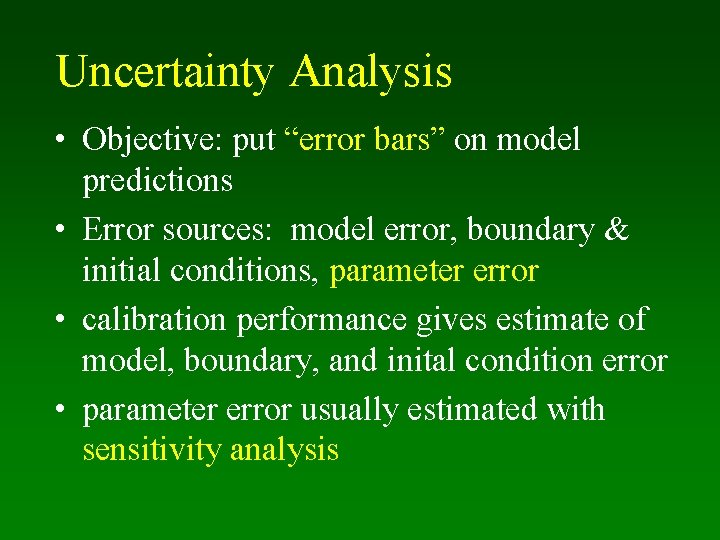 Uncertainty Analysis

• Objective: put “error bars” on model predictions

• Error sources: model error, boundary & initial conditions, parameter error

• calibration performance gives estimate of model, boundary, and inital condition error

• parameter error usually estimated with sensitivity analysis